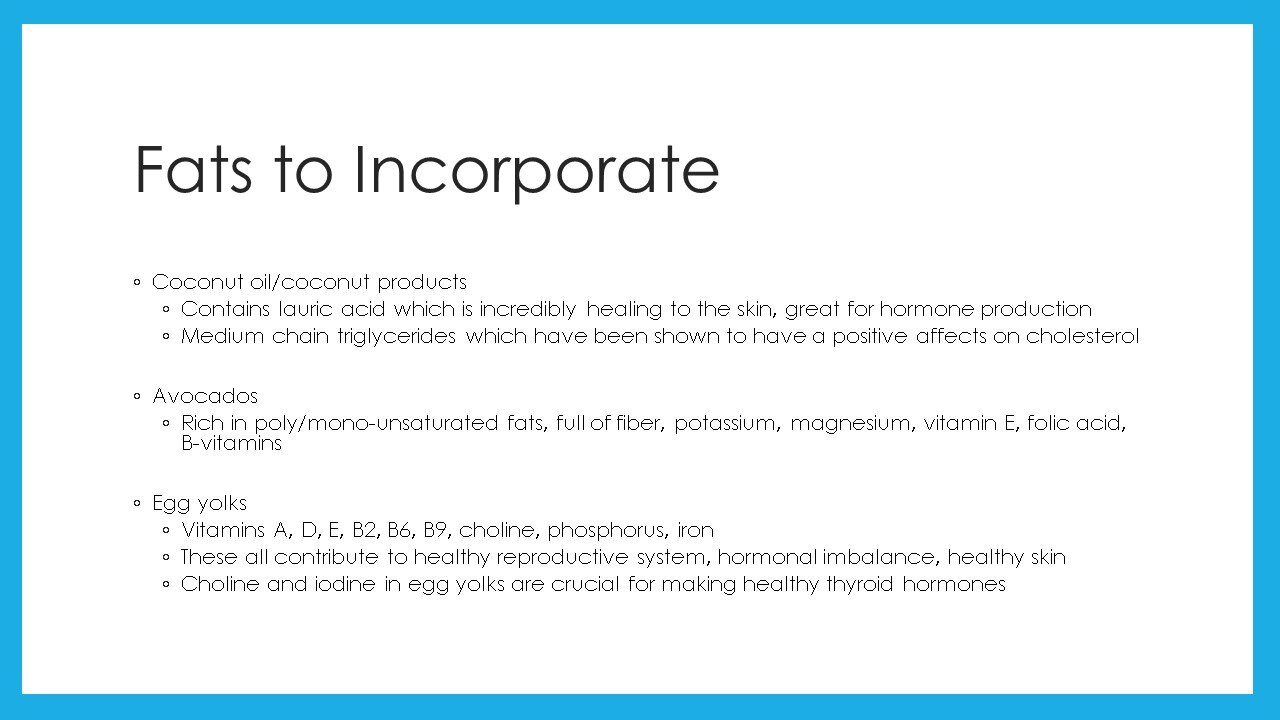 Fats to Incorporate

◦ Coconut oil/coconut products
◦ Contains lauric acid which is incredibly healing to the skin, great for hormone production
◦ Medium chain triglycerides which have been shown to have a positive affects on cholesterol

◦ Avocados
◦ Rich in poly/mono-unsaturated fats, full of fiber, potassium, magnesium, vitamin E, folic acid, B-vitamins

◦ Egg yolks
◦ Vitamins A, D, E, B2, B6, B9, choline, phosphorus, iron
◦ These all contribute to healthy reproductive system, hormonal imbalance, healthy skin
◦ Choline and iodine in egg yolks are crucial for making healthy thyroid hormones